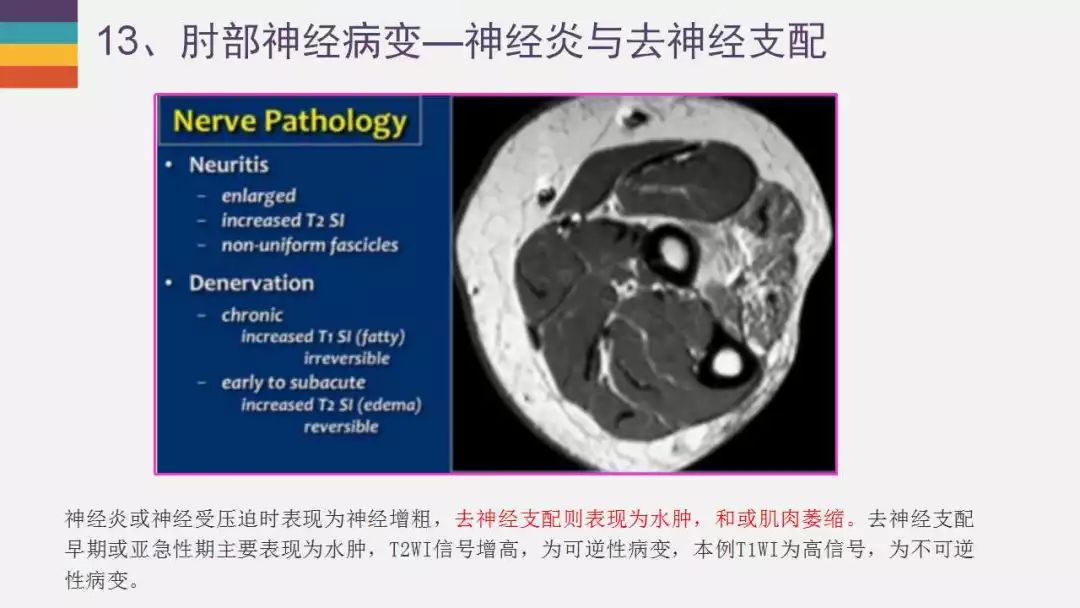 13、肘部神经病变—神经炎与去神经支配

Nerve Pathology

• Neuritis
– enlarged
– increased T2 SI
– non-uniform fascicles

• Denervation
– chronic
increased T1 SI (fatty)
irreversible
– early to subacute
increased T2 SI (edema)
reversible

神经炎或神经受压迫时表现为神经增粗，去神经支配则表现为水肿，和或肌肉萎缩。去神经支配早期或亚急性期主要表现为水肿，T2WI信号增高，为可逆性病变，本例T1WI为高信号，为不可逆性病变。